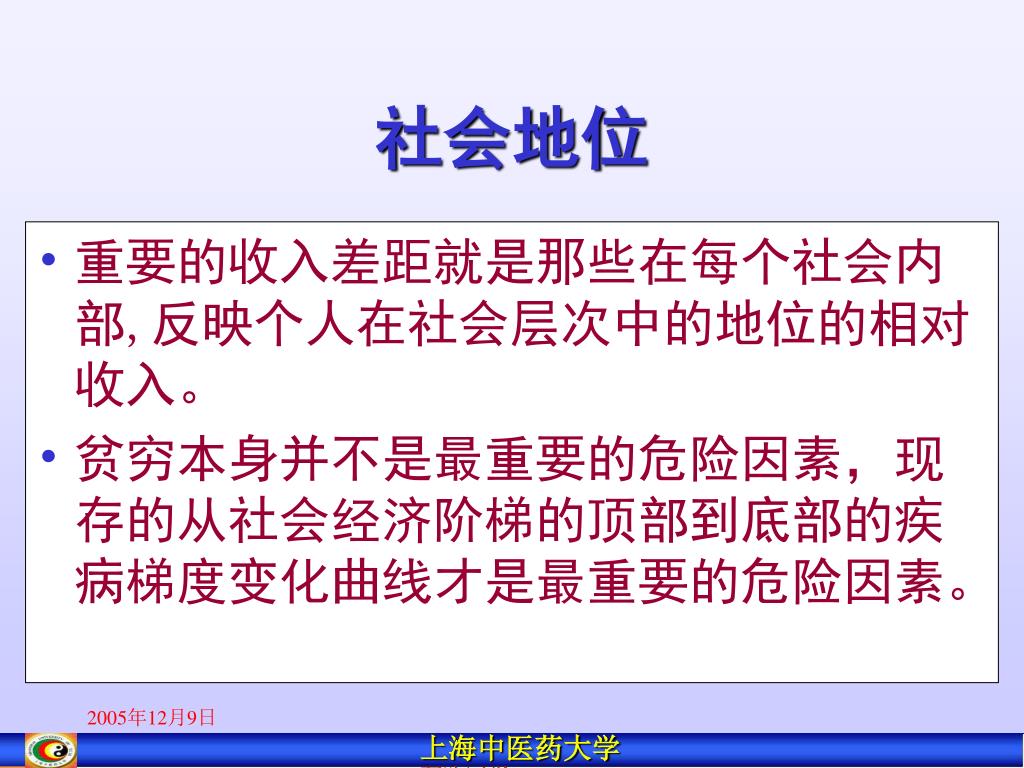 社会地位

• 重要的收入差距就是那些在每个社会内部, 反映个人在社会层次中的地位的相对收入。

• 贫穷本身并不是最重要的危险因素，现存的从社会经济阶梯的顶部到底部的疾病梯度变化曲线才是最重要的危险因素。

2005年12月9日

上海中医药大学